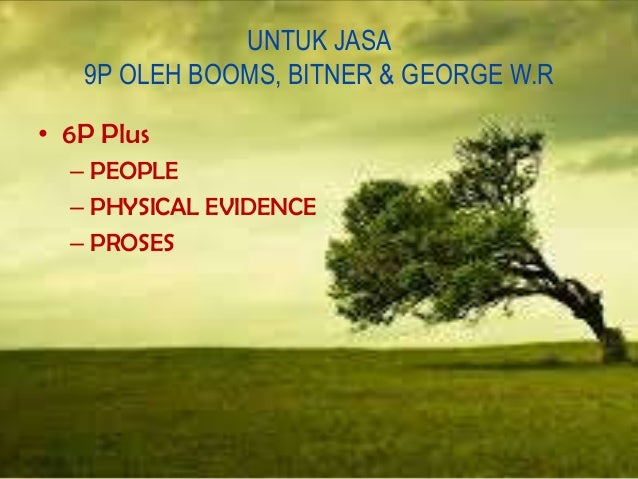 UNTUK JASA
9P OLEH BOOMS, BITNER & GEORGE W.R

• 6P Plus
– PEOPLE
– PHYSICAL EVIDENCE
– PROSES